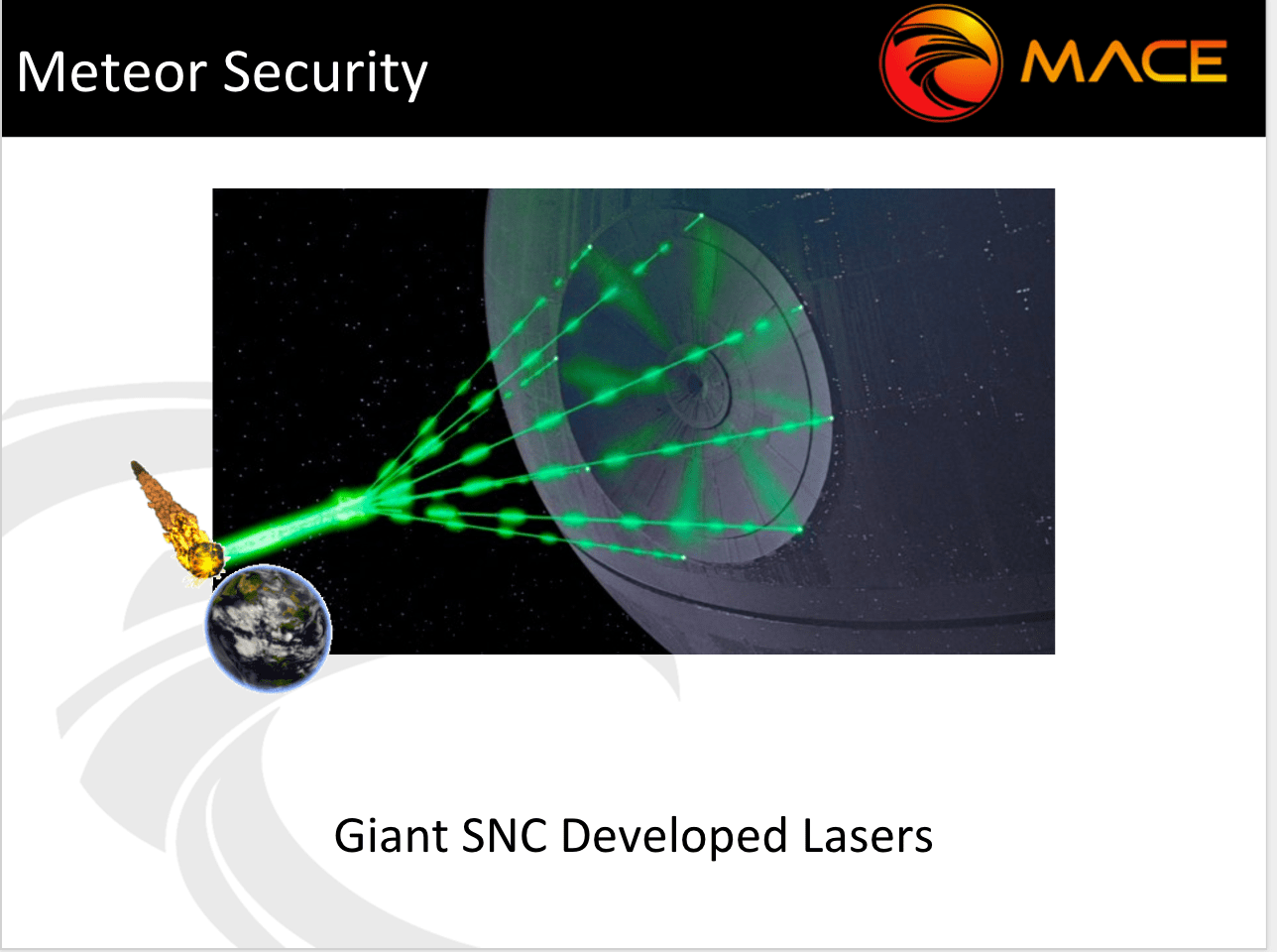 Meteor Security

MACE

Giant SNC Developed Lasers